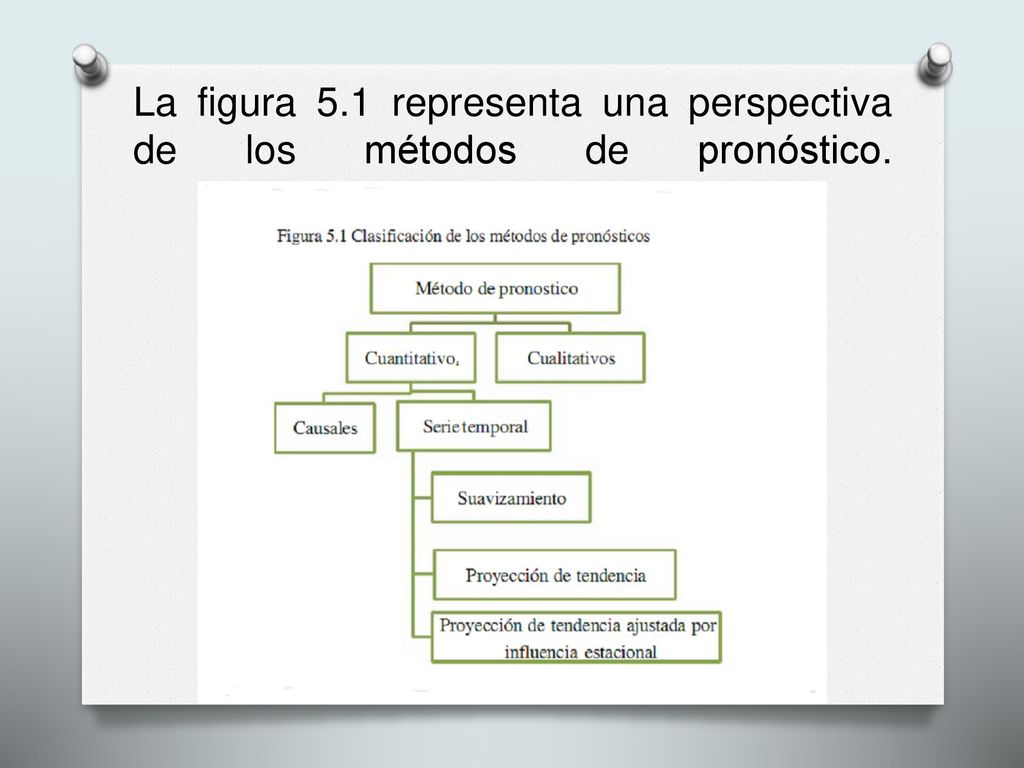 La figura 5.1 representa una perspectiva de los métodos de pronóstico.

Figura 5.1 Clasificación de los métodos de pronósticos

Método de pronostico

Cuantitativo,

Cualitativos

Causales

Serie temporal

Suavizamiento

Proyección de tendencia

Proyección de tendencia ajustada por influencia estacional